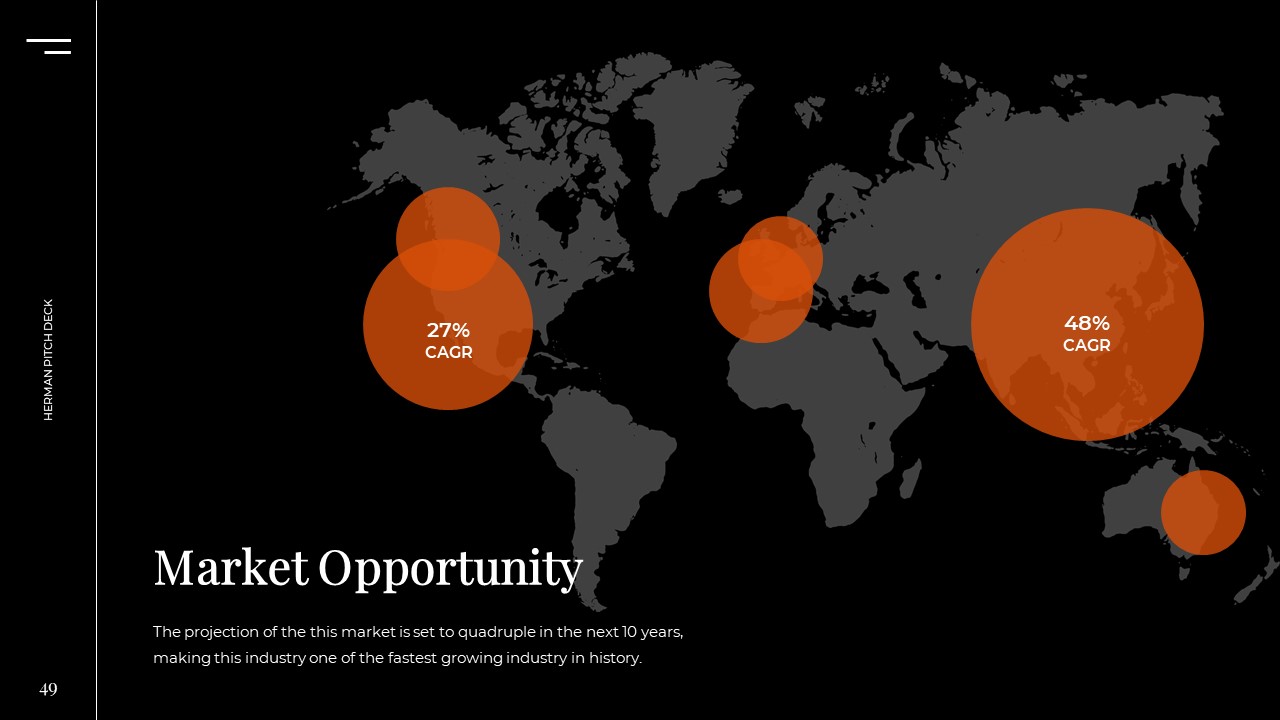 HERMAN PITCH DECK

27%
CAGR

48%
CAGR

Market Opportunity

The projection of the this market is set to quadruple in the next 10 years, making this industry one of the fastest growing industry in history.

49